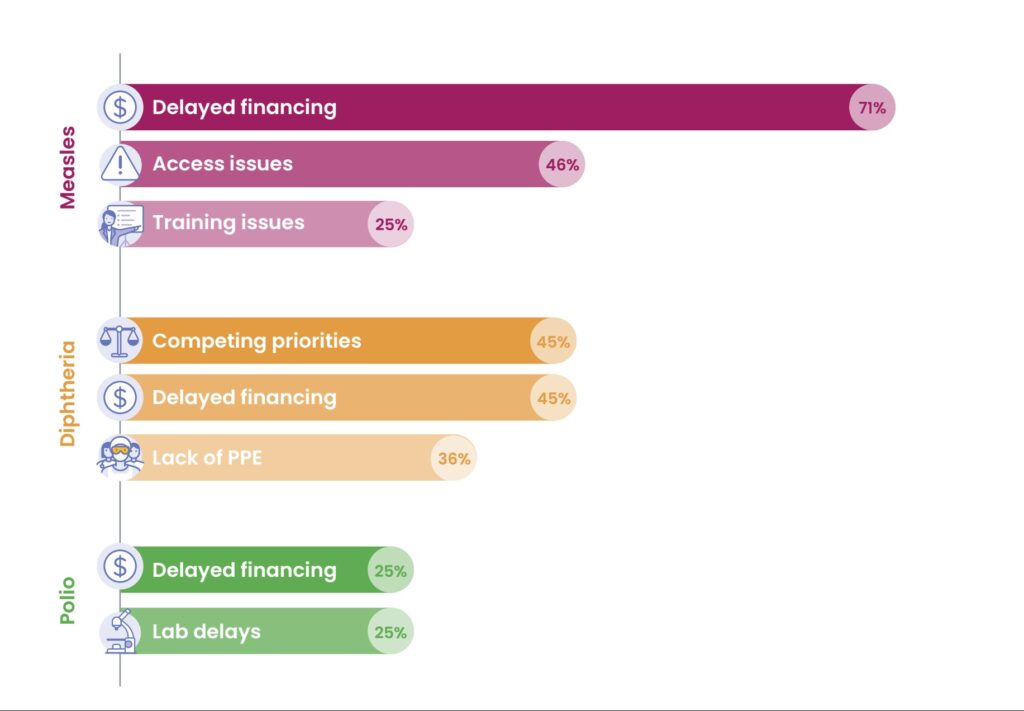 Measles
Delayed financing 71%
Access issues 46%
Training issues 25%

Diphtheria
Competing priorities 45%
Delayed financing 45%
Lack of PPE 36%

Polio
Delayed financing 25%
Lab delays 25%